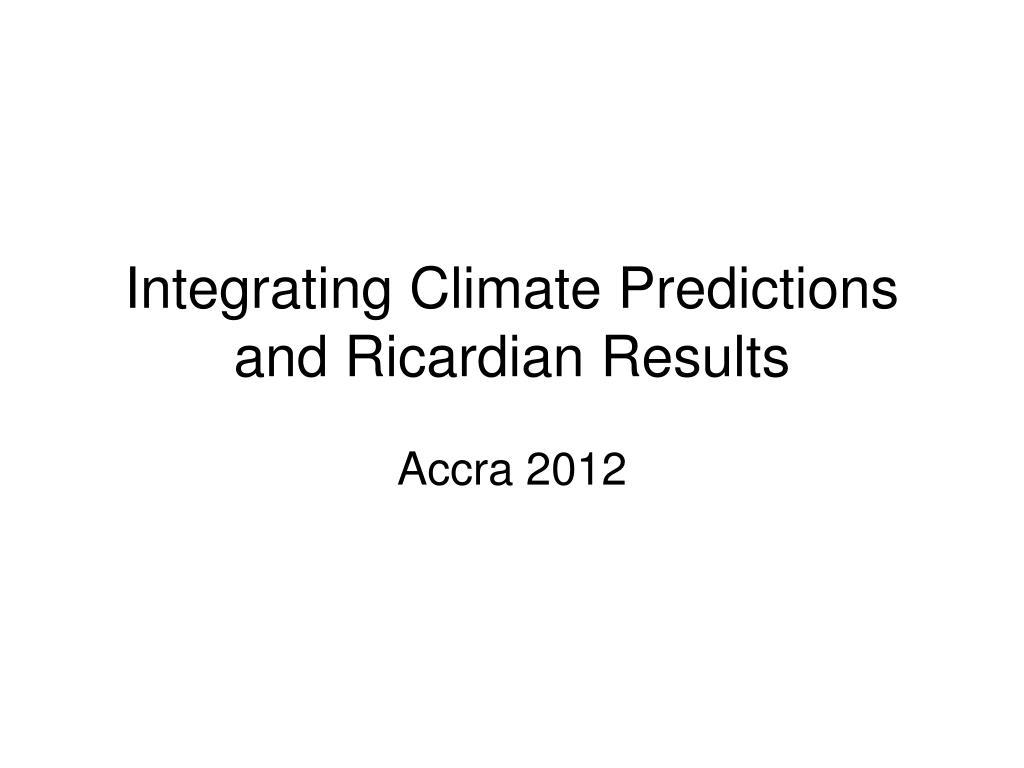 Integrating Climate Predictions and Ricardian Results

Accra 2012